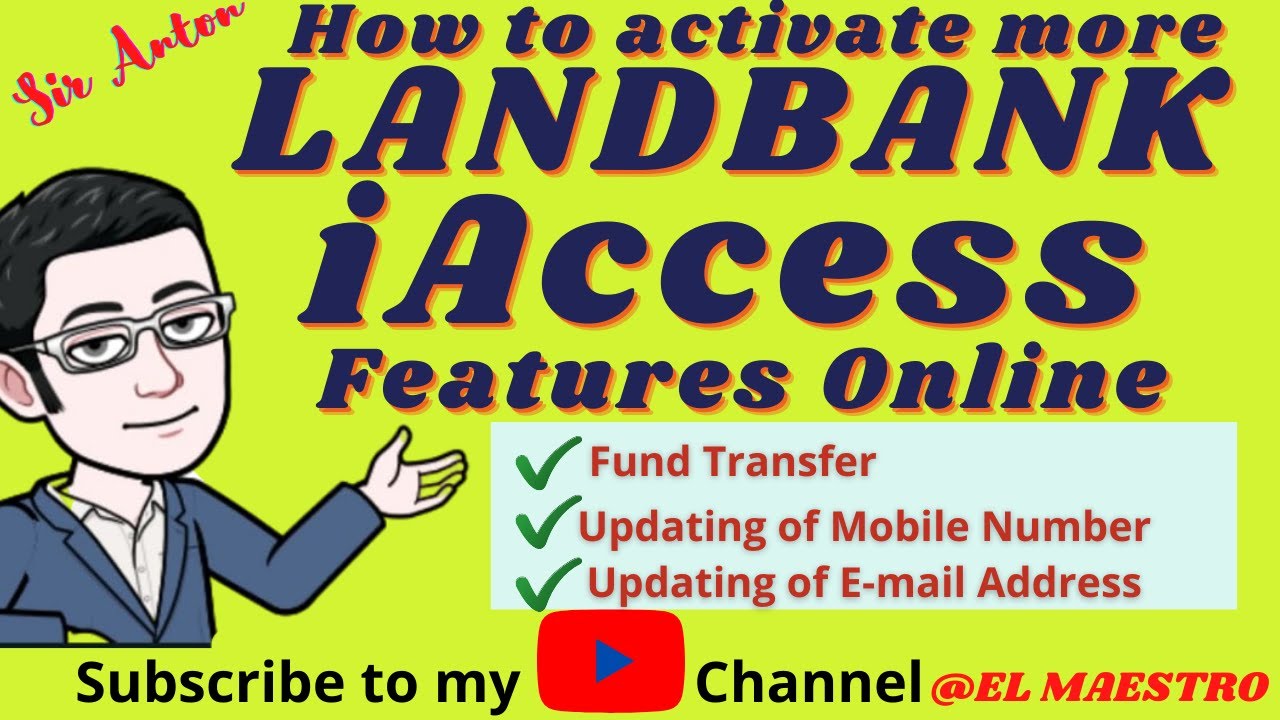 Sir Anton

How to activate more LANDBANK iAccess Features Online

✔ Fund Transfer
✔ Updating of Mobile Number
✔ Updating of E-mail Address

Subscribe to my Channel @EL MAESTRO